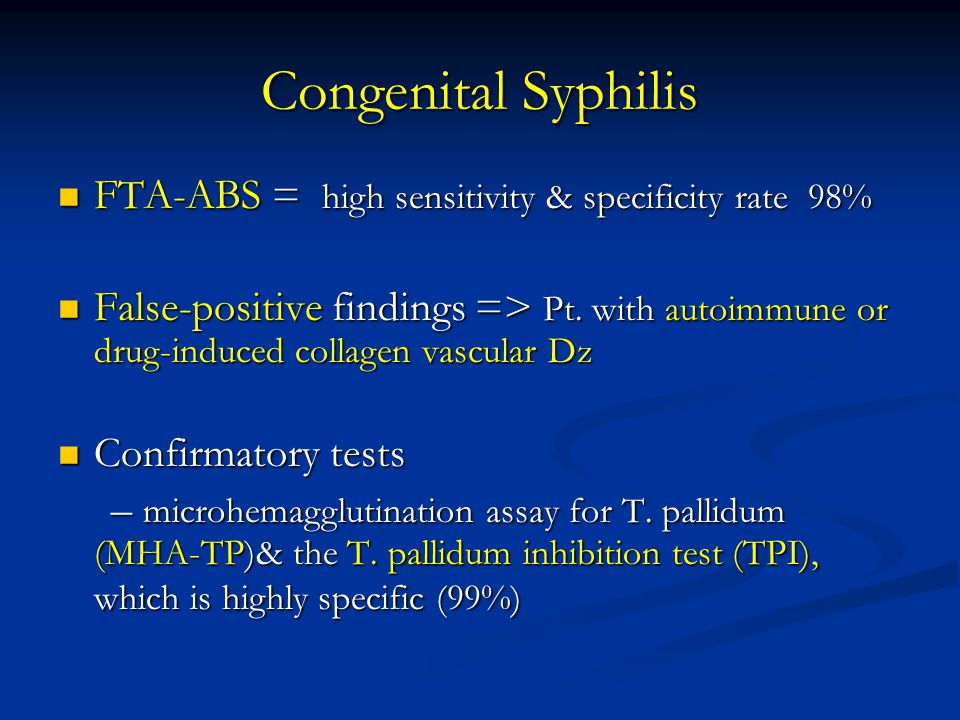 Congenital Syphilis

FTA-ABS = high sensitivity & specificity rate 98%

False-positive findings => Pt. with autoimmune or drug-induced collagen vascular Dz

Confirmatory tests

– microhemagglutination assay for T. pallidum (MHA-TP)& the T. pallidum inhibition test (TPI), which is highly specific (99%)